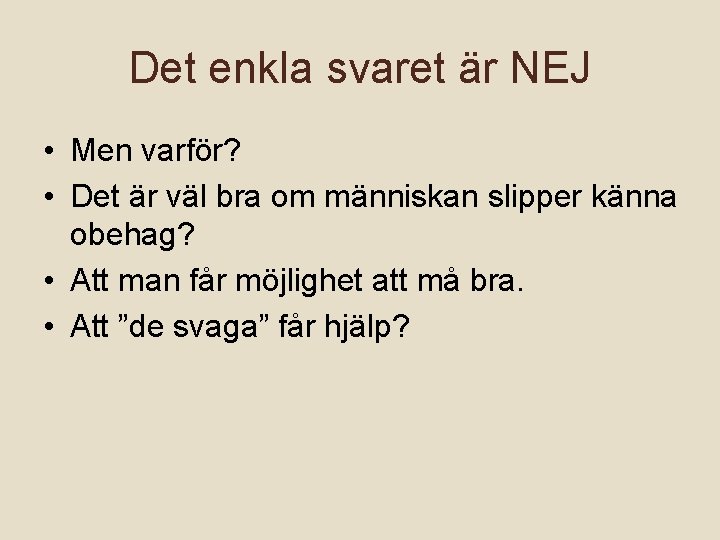 Det enkla svaret är NEJ

• Men varför?
• Det är väl bra om människan slipper känna obehag?
• Att man får möjlighet att må bra.
• Att ”de svaga” får hjälp?